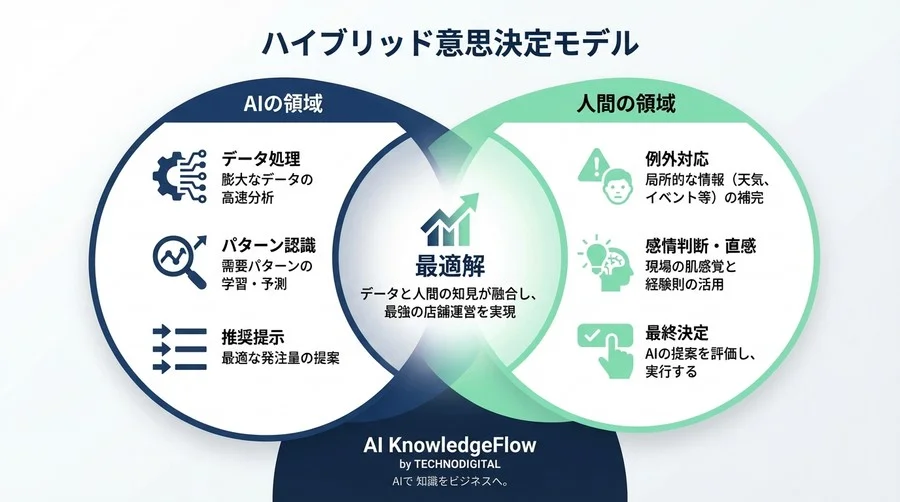 ハイブリッド意思決定モデル

AIの領域

データ処理
膨大なデータの高速分析

パターン認識
需要パターンの学習・予測

推奨提示
最適な発注量の提案

最適解
データと人間の知見が融合し、最強の店舗運営を実現

人間の領域

例外対応
局所的な情報（天気、イベント等）の補完

感情判断・直感
現場の肌感覚と経験則の活用

最終決定
AIの提案を評価し、実行する

AI KnowledgeFlow
by TECHNODIGITAL
AIで 知識をビジネスへ。